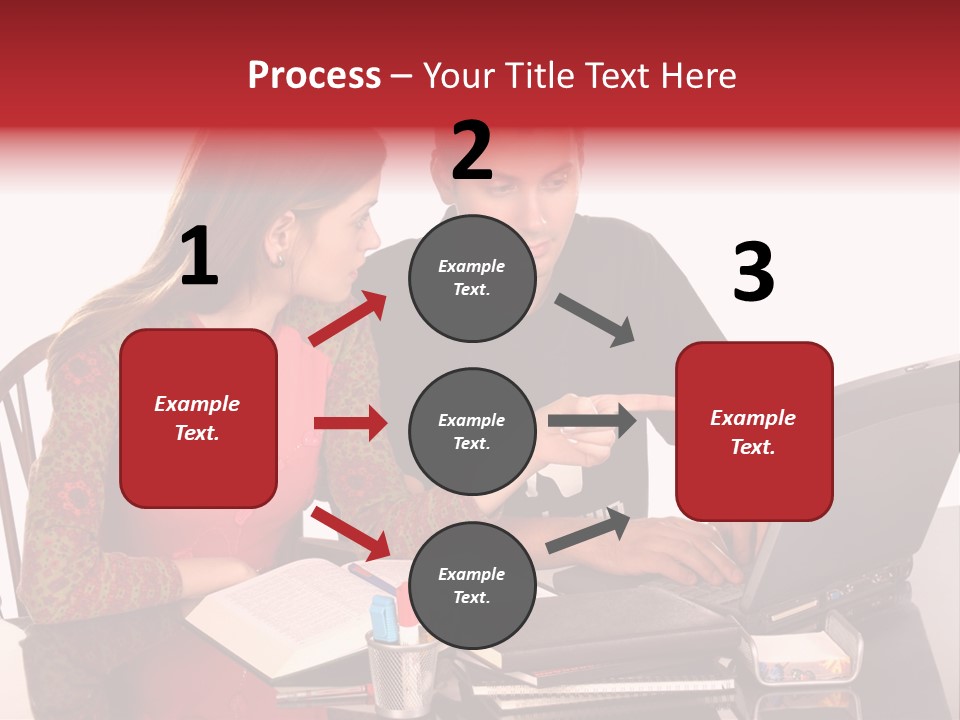 Process – Your Title Text Here

1

Example Text.

2

Example Text.

Example Text.

Example Text.

3

Example Text.